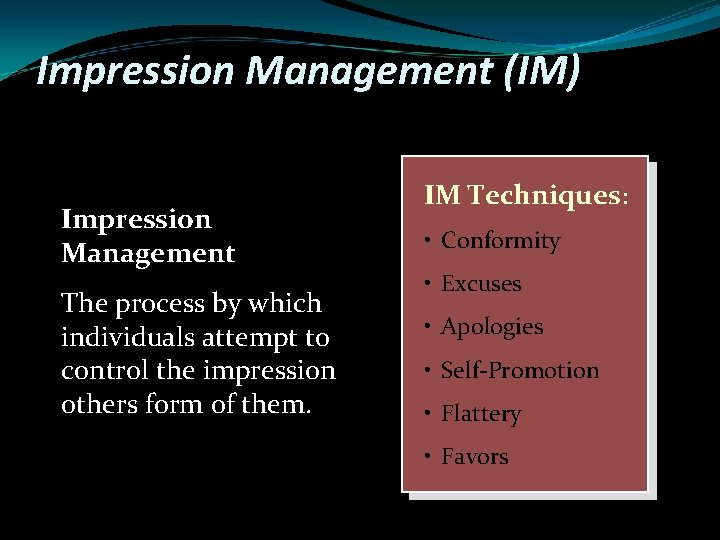 Impression Management (IM)

Impression Management

The process by which individuals attempt to control the impression others form of them.

IM Techniques:

• Conformity
• Excuses
• Apologies
• Self-Promotion
• Flattery
• Favors